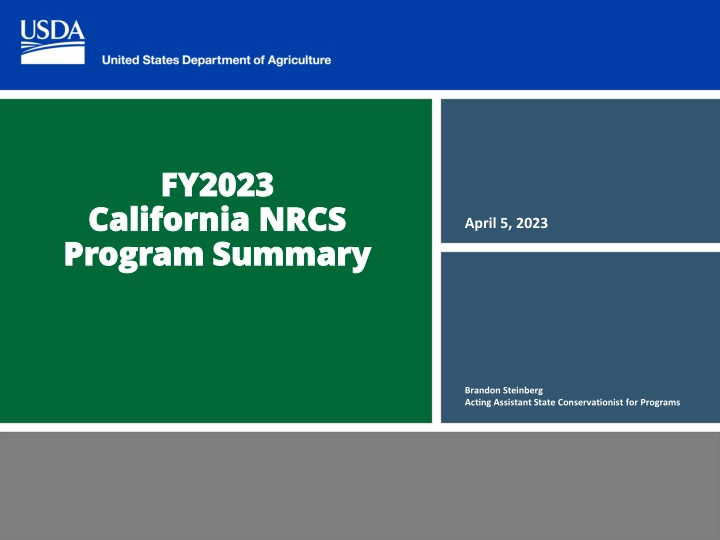 USDA

United States Department of Agriculture

FY2023
California NRCS
Program Summary

April 5, 2023

Brandon Steinberg
Acting Assistant State Conservationist for Programs